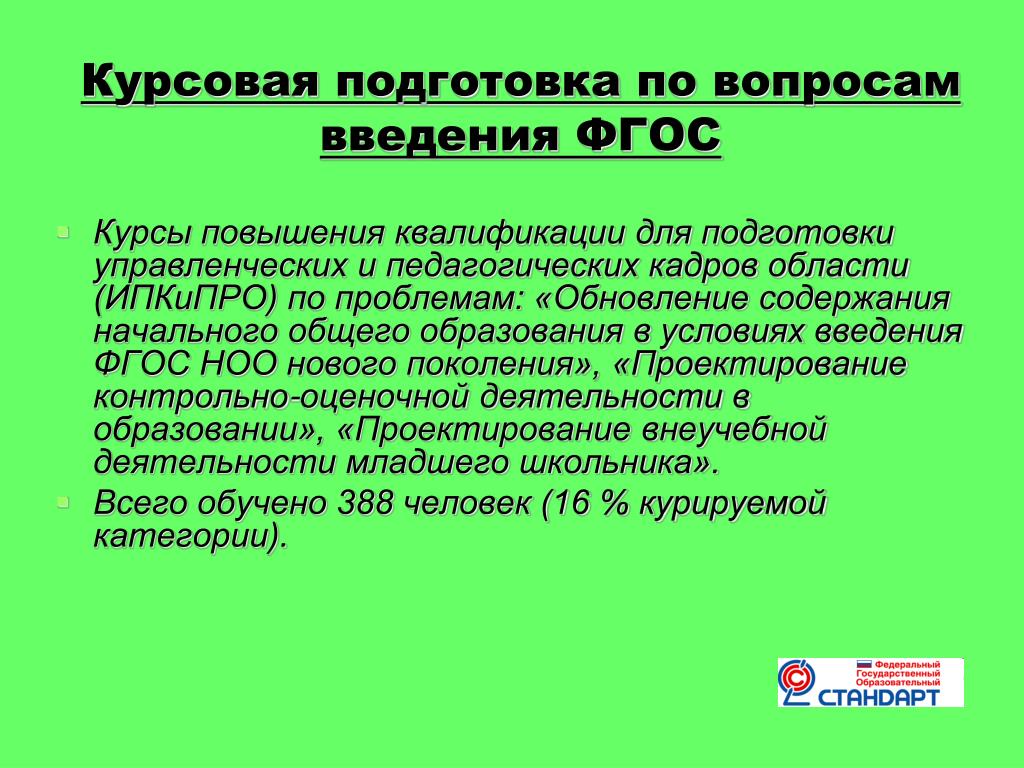 Курсовая подготовка по вопросам введения ФГОС

Курсы повышения квалификации для подготовки управленческих и педагогических кадров области (ИПКиПРО) по проблемам: «Обновление содержания начального общего образования в условиях введения ФГОС НОО нового поколения», «Проектирование контрольно-оценочной деятельности в образовании», «Проектирование внеучебной деятельности младшего школьника».

Всего обучено 388 человек (16 % курируемой категории).

Федеральный Государственный Образовательный СТАНДАРТ